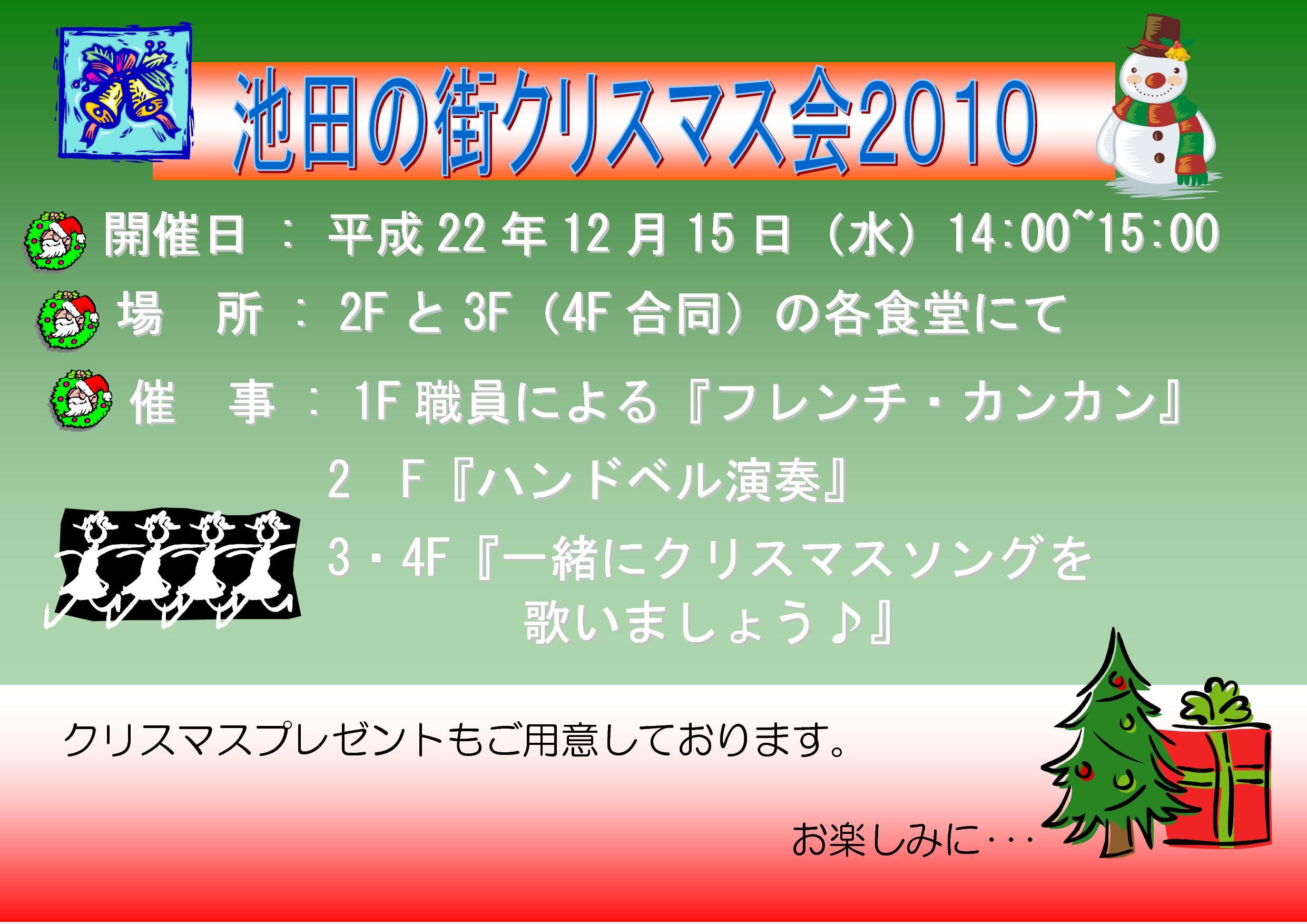 池田の街クリスマス会2010

開催日 ： 平成22年12月15日（水）14:00~15:00

場　所 ： 2Fと3F（4F合同）の各食堂にて

催　事 ： 1F職員による『フレンチ・カンカン』

2　F『ハンドベル演奏』

3・4F『一緒にクリスマスソングを歌いましょう♪』

クリスマスプレゼントもご用意しております。

お楽しみに・・・